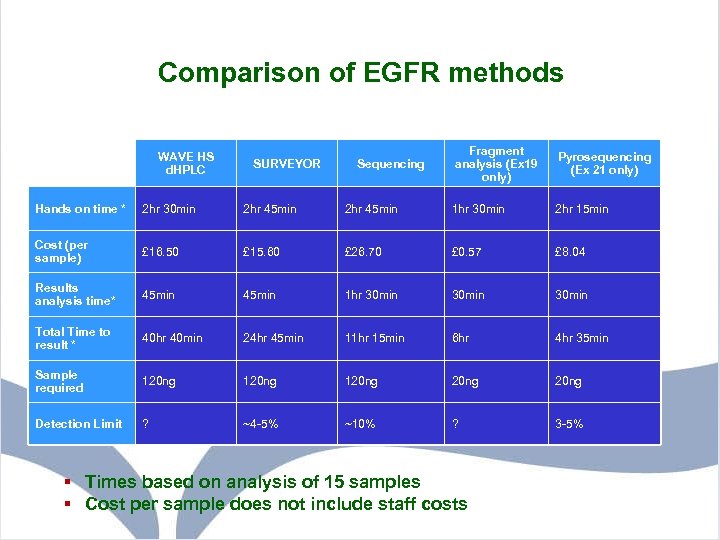 Comparison of EGFR methods

| | WAVE HS dHPLC | SURVEYOR | Sequencing | Fragment analysis (Ex19 only) | Pyrosequencing (Ex 21 only) |
|---|---|---|---|---|---|
| Hands on time * | 2hr 30min | 2hr 45min | 2hr 45min | 1hr 30min | 2hr 15min |
| Cost (per sample) | £18.50 | £15.60 | £26.70 | £0.57 | £8.04 |
| Results analysis time* | 45min | 45min | 1hr 30min | 30min | 30min |
| Total Time to result * | 40hr 40min | 24hr 45min | 11hr 15min | 6hr | 4hr 35min |
| Sample required | 120ng | 120ng | 120ng | 20ng | 20ng |
| Detection Limit | ? | ~4-5% | ~10% | ? | 3-5% |

▪ Times based on analysis of 15 samples
▪ Cost per sample does not include staff costs